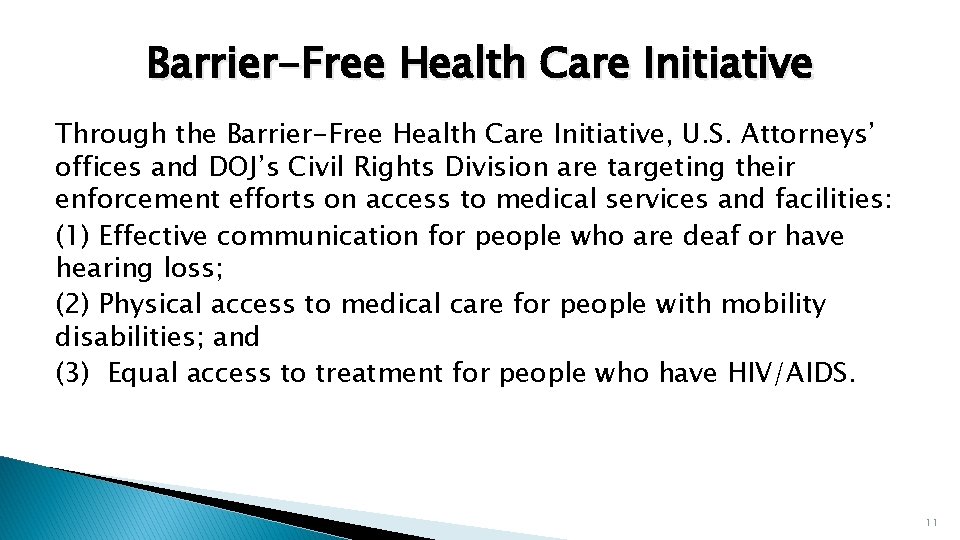 Barrier-Free Health Care Initiative

Through the Barrier-Free Health Care Initiative, U.S. Attorneys' offices and DOJ's Civil Rights Division are targeting their enforcement efforts on access to medical services and facilities:
(1) Effective communication for people who are deaf or have hearing loss;
(2) Physical access to medical care for people with mobility disabilities; and
(3) Equal access to treatment for people who have HIV/AIDS.

11